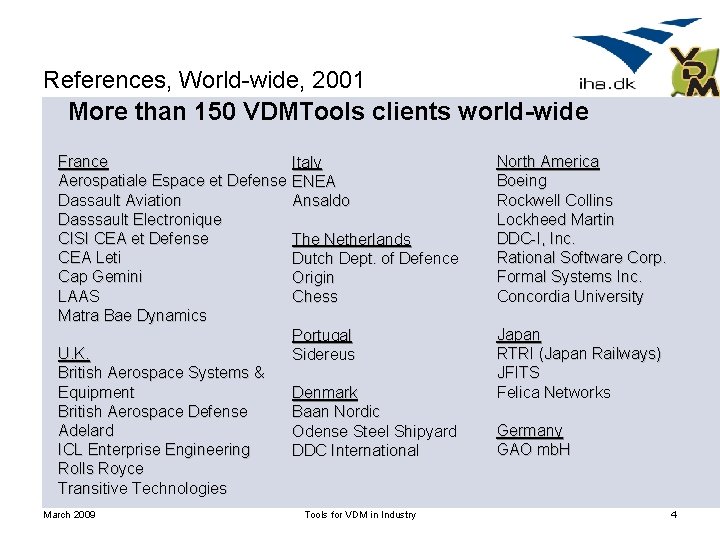 References, World-wide, 2001

iha.dk

VDM

More than 150 VDMTools clients world-wide

France
Aerospatiale Espace et Defense
Dassault Aviation
Dasssault Electronique
CISI CEA et Defense
CEA Leti
Cap Gemini
LAAS
Matra Bae Dynamics

U.K.
British Aerospace Systems & Equipment
British Aerospace Defense
Adelard
ICL Enterprise Engineering
Rolls Royce
Transitive Technologies

Italy
ENEA
Ansaldo

The Netherlands
Dutch Dept. of Defence
Origin
Chess

Portugal
Sidereus

Denmark
Baan Nordic
Odense Steel Shipyard
DDC International

North America
Boeing
Rockwell Collins
Lockheed Martin
DDC-I, Inc.
Rational Software Corp.
Formal Systems Inc.
Concordia University

Japan
RTRI (Japan Railways)
JFITS
Felica Networks

Germany
GAO mbH

March 2009
Tools for VDM in Industry
4